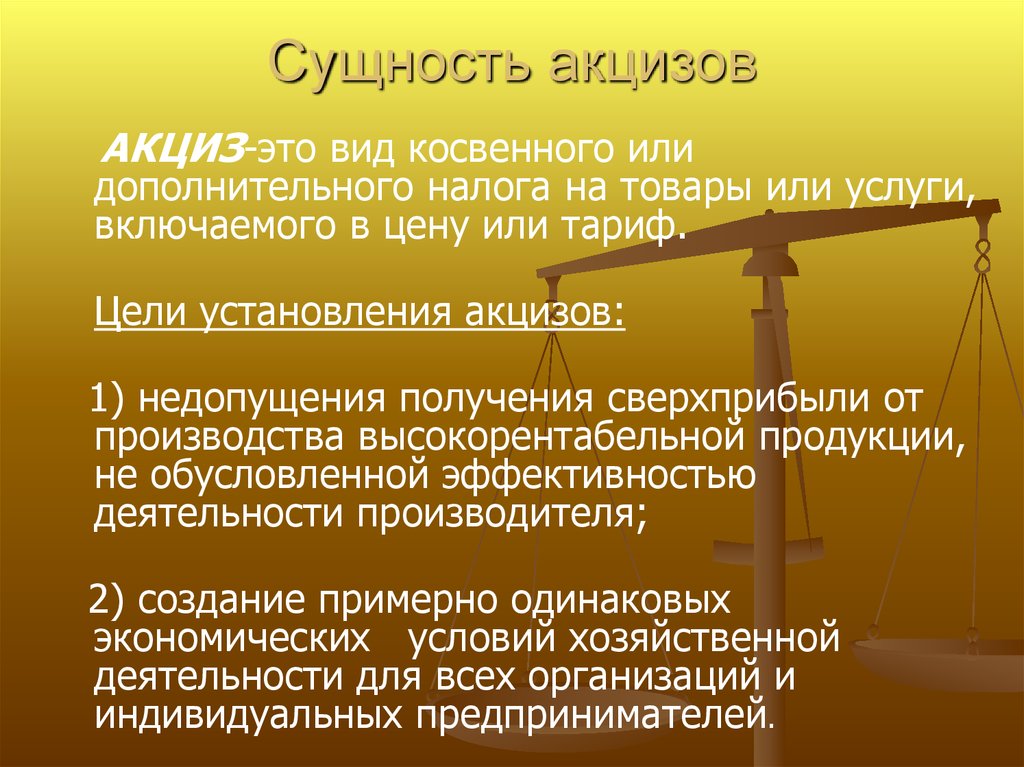 Сущность акцизов

АКЦИЗ-это вид косвенного или дополнительного налога на товары или услуги, включаемого в цену или тариф.

Цели установления акцизов:

1) недопущения получения сверхприбыли от производства высокорентабельной продукции, не обусловленной эффективностью деятельности производителя;

2) создание примерно одинаковых экономических условий хозяйственной деятельности для всех организаций и индивидуальных предпринимателей.